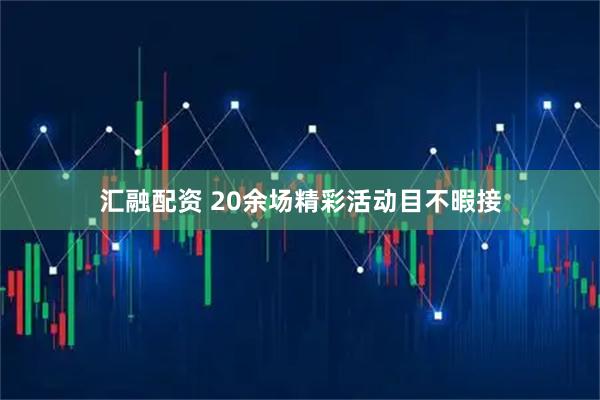 汇融配资 20余场精彩活动目不暇接